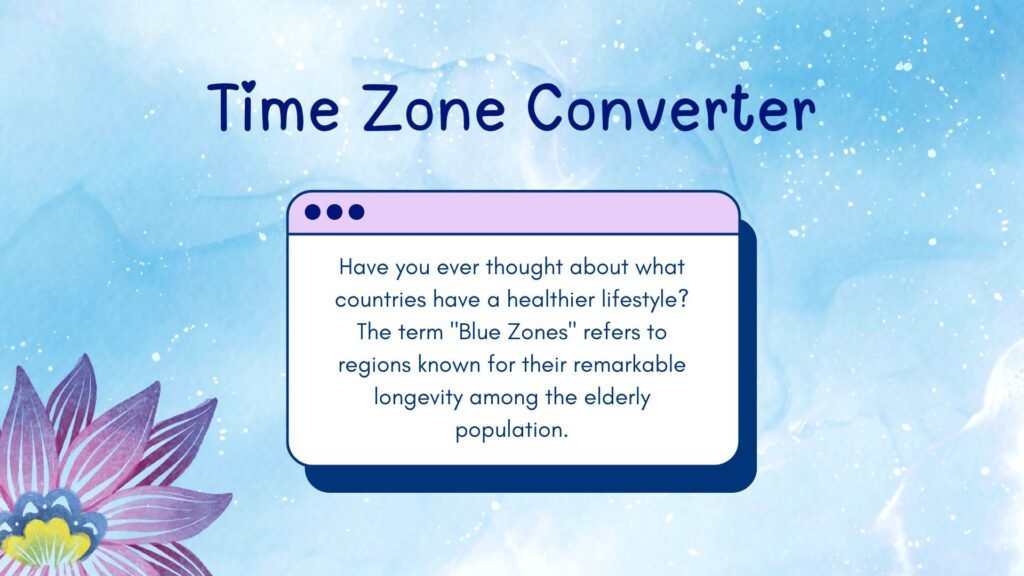 Time Zone Converter

Have you ever thought about what countries have a healthier lifestyle? The term "Blue Zones" refers to regions known for their remarkable longevity among the elderly population.